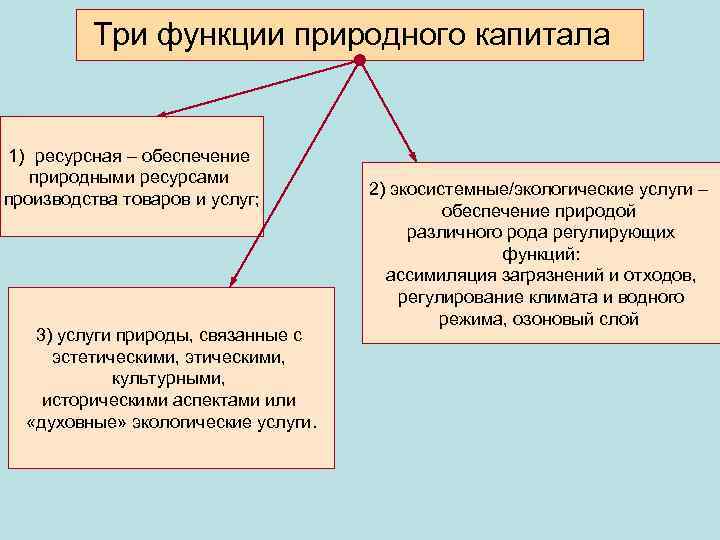 Три функции природного капитала

1) ресурсная – обеспечение природными ресурсами производства товаров и услуг;

2) экосистемные/экологические услуги – обеспечение природой различного рода регулирующих функций:
ассимиляция загрязнений и отходов, регулирование климата и водного режима, озоновый слой

3) услуги природы, связанные с эстетическими, этическими, культурными, историческими аспектами или «духовные» экологические услуги.